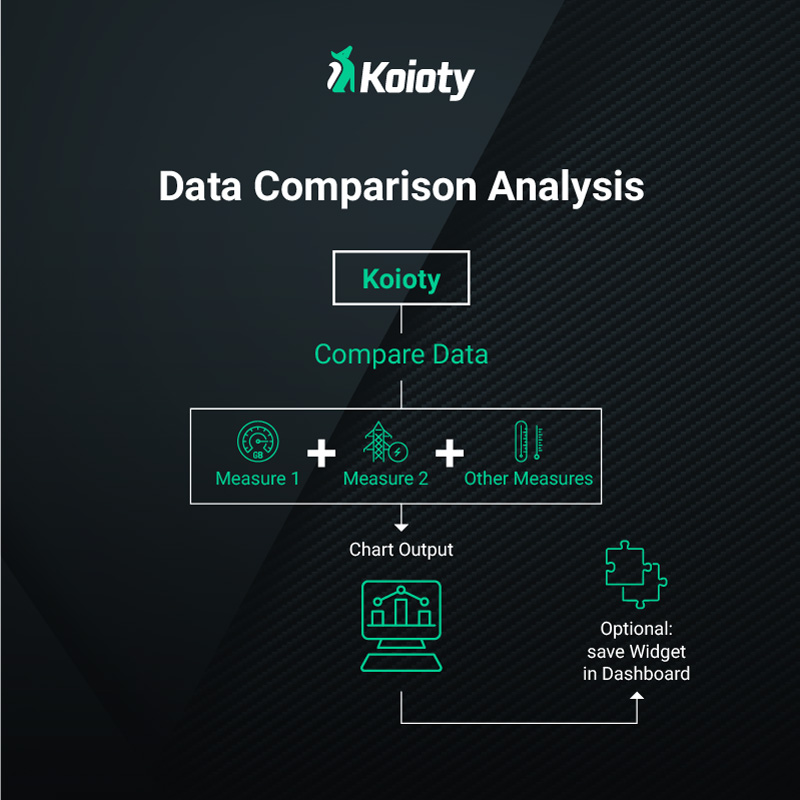 Koioty

Data Comparison Analysis

Koioty

Compare Data

GB

Measure 1 + Measure 2 + Other Measures

Chart Output

Optional: save Widget in Dashboard